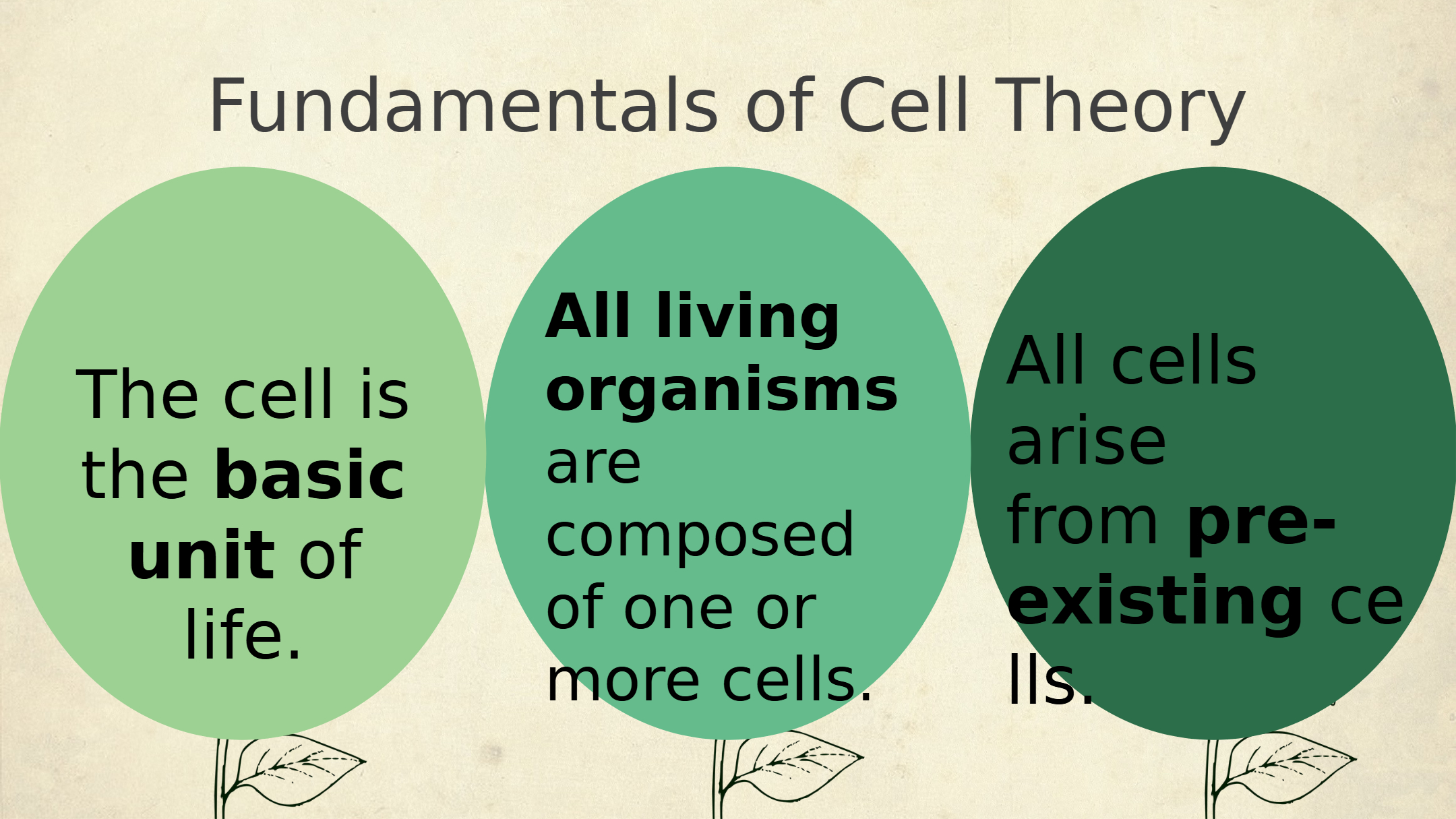 Fundamentals of Cell Theory

The cell is the basic unit of life.

All living organisms are composed of one or more cells.

All cells arise from pre-existing ce lls.